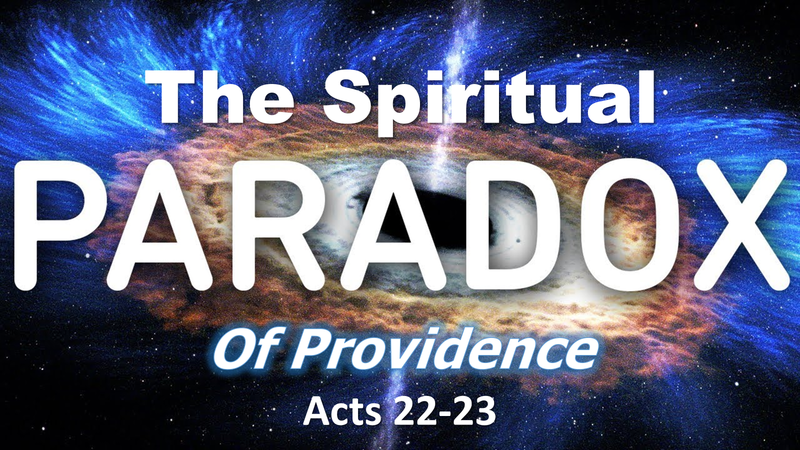 The Spiritual
PARADOX
Of Providence
Acts 22-23